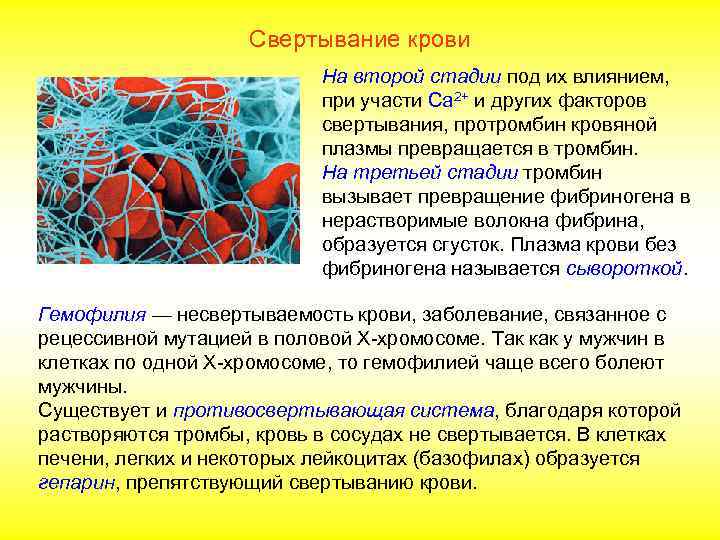 Свертывание крови

На второй стадии под их влиянием, при участи $Ca^{2+}$ и других факторов свертывания, протромбин кровяной плазмы превращается в тромбин.
На третьей стадии тромбин вызывает превращение фибриногена в нерастворимые волокна фибрина, образуется сгусток. Плазма крови без фибриногена называется сывороткой.

Гемофилия — несвертываемость крови, заболевание, связанное с рецессивной мутацией в половой Х-хромосоме. Так как у мужчин в клетках по одной Х-хромосоме, то гемофилией чаще всего болеют мужчины.
Существует и противосвертывающая система, благодаря которой растворяются тромбы, кровь в сосудах не свертывается. В клетках печени, легких и некоторых лейкоцитах (базофилах) образуется гепарин, препятствующий свертыванию крови.